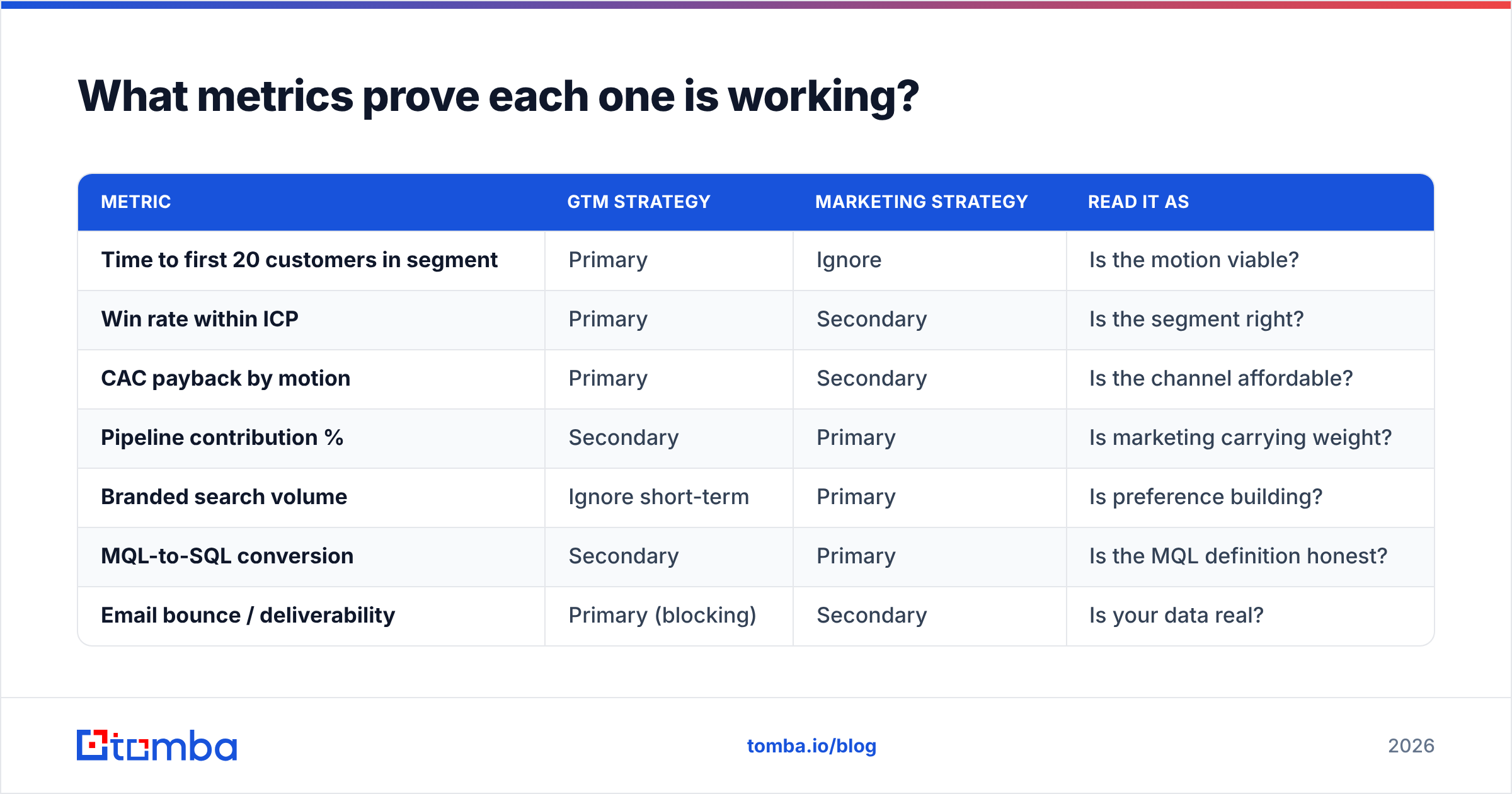 What metrics prove each one is working?

| METRIC | GTM STRATEGY | MARKETING STRATEGY | READ IT AS |
|---|---|---|---|
| Time to first 20 customers in segment | Primary | Ignore | Is the motion viable? |
| Win rate within ICP | Primary | Secondary | Is the segment right? |
| CAC payback by motion | Primary | Secondary | Is the channel affordable? |
| Pipeline contribution % | Secondary | Primary | Is marketing carrying weight? |
| Branded search volume | Ignore short-term | Primary | Is preference building? |
| MQL-to-SQL conversion | Secondary | Primary | Is the MQL definition honest? |
| Email bounce / deliverability | Primary (blocking) | Secondary | Is your data real? |

tomba

tomba.io/blog

2026